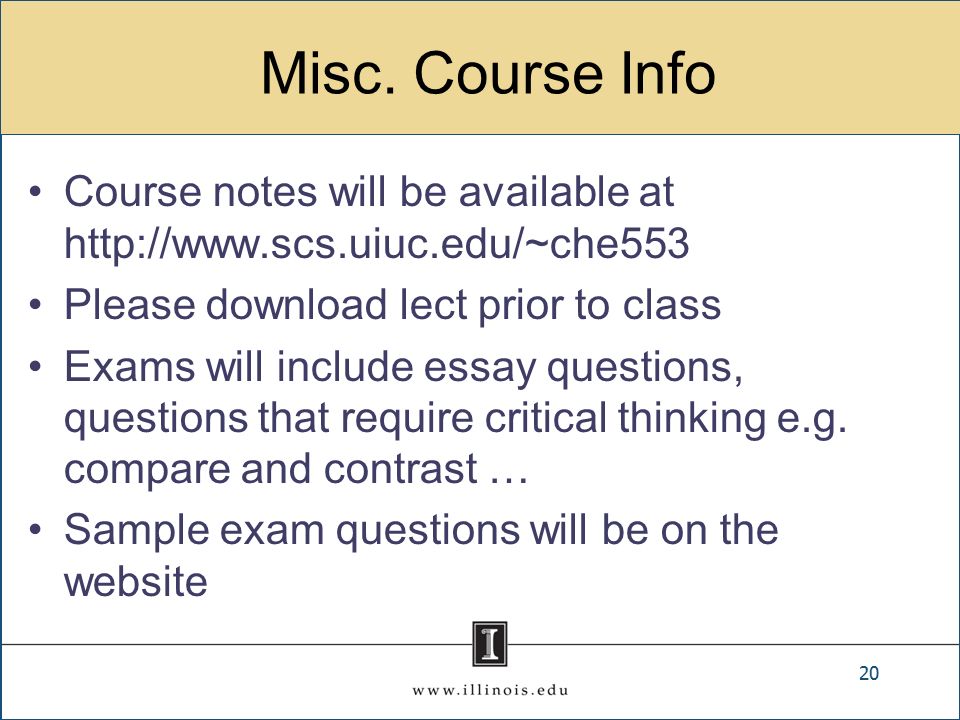 Misc. Course Info

• Course notes will be available at http://www.scs.uiuc.edu/~che553
• Please download lect prior to class
• Exams will include essay questions, questions that require critical thinking e.g. compare and contrast …
• Sample exam questions will be on the website

I

www.illinois.edu

20